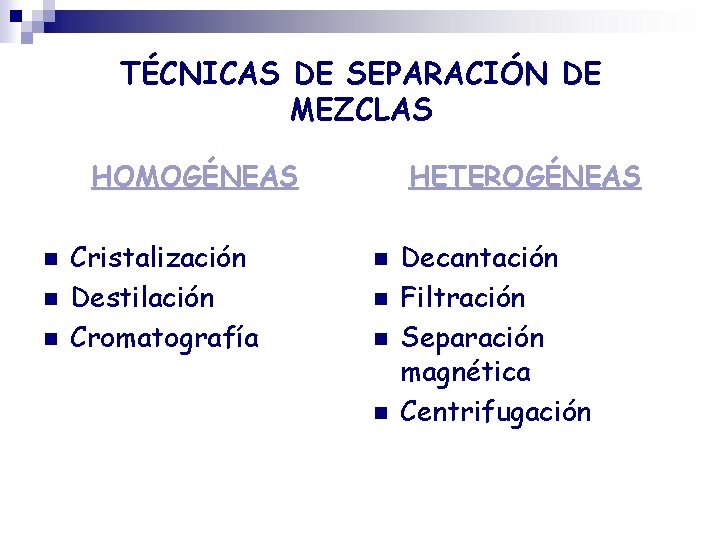 TÉCNICAS DE SEPARACIÓN DE MEZCLAS

HOMOGÉNEAS

- Cristalización
- Destilación
- Cromatografía

HETEROGÉNEAS

- Decantación
- Filtración
- Separación magnética
- Centrifugación